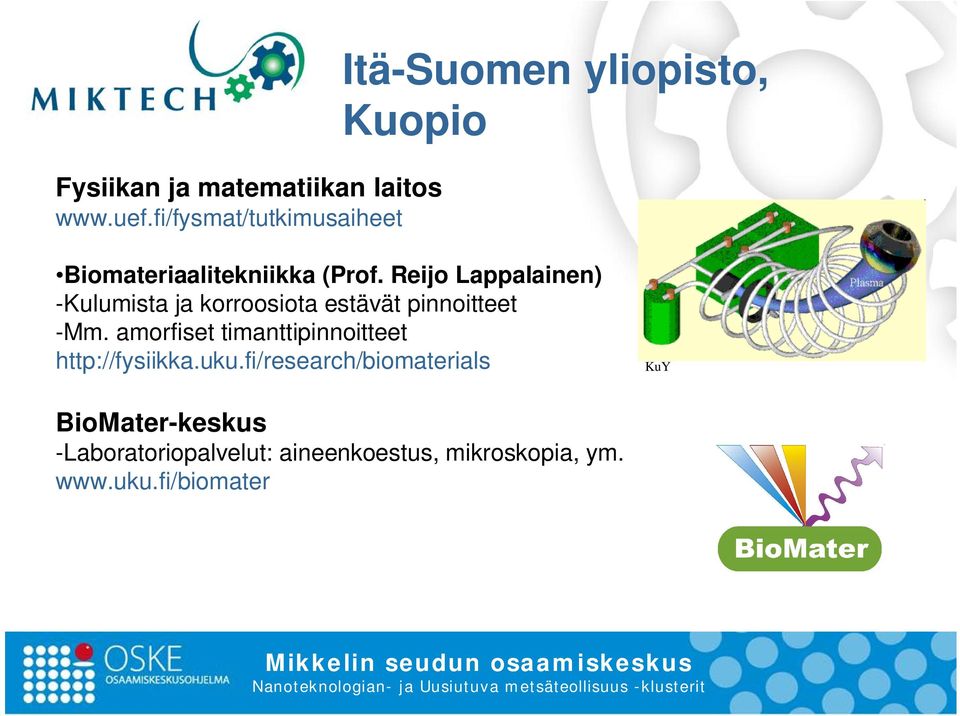 MIKTECH

Itä-Suomen yliopisto, Kuopio

Fysiikan ja matematiikan laitos
www.uef.fi/fysmat/tutkimusaiheet

•Biomateriaalitekniikka (Prof. Reijo Lappalainen)
-Kulumista ja korroosiota estävät pinnoitteet
-Mm. amorfiset timanttipinnoitteet
http://fysiikka.uku.fi/research/biomaterials

Plasma
KuY

BioMater-keskus
-Laboratoriopalvelut: aineenkoestus, mikroskopia, ym.
www.uku.fi/biomater

BioMater

OSKE
OSAAMISKESKUSOHJELMA

Mikkelin seudun osaamiskeskus
Nanoteknologian- ja Uusiutuva metsäteollisuus -klusterit